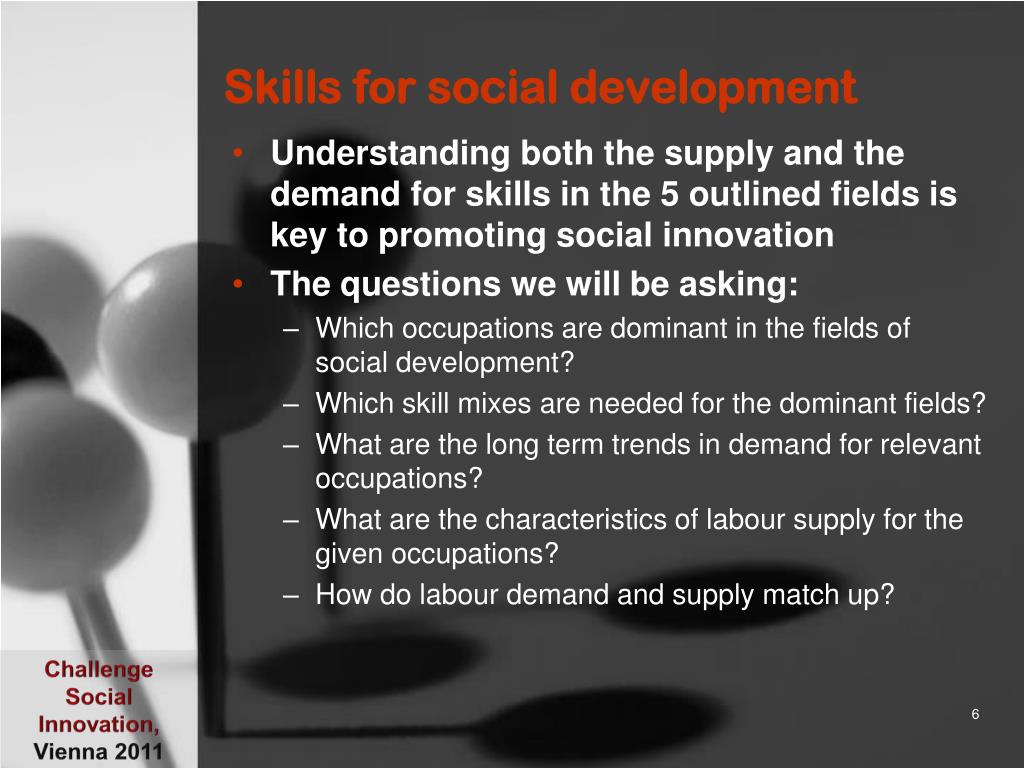 Skills for social development

• Understanding both the supply and the demand for skills in the 5 outlined fields is key to promoting social innovation
• The questions we will be asking:
– Which occupations are dominant in the fields of social development?
– Which skill mixes are needed for the dominant fields?
– What are the long term trends in demand for relevant occupations?
– What are the characteristics of labour supply for the given occupations?
– How do labour demand and supply match up?

Challenge Social Innovation, Vienna 2011

6